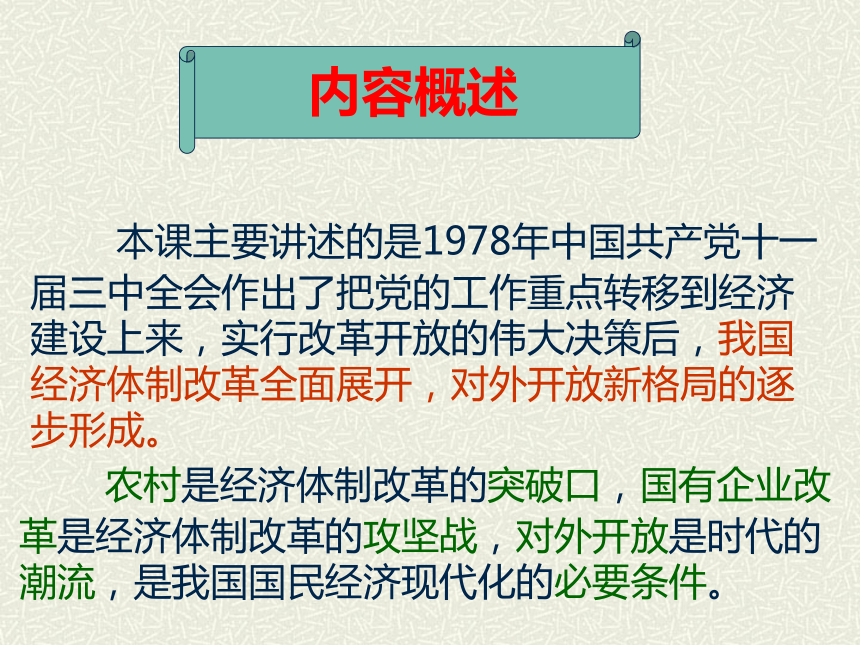 内容概述

本课主要讲述的是1978年中国共产党十一届三中全会作出了把党的工作重点转移到经济建设上来，实行改革开放的伟大决策后，我国经济体制改革全面展开，对外开放新格局的逐步形成。

农村是经济体制改革的突破口，国有企业改革是经济体制改革的攻坚战，对外开放是时代的潮流，是我国国民经济现代化的必要条件。